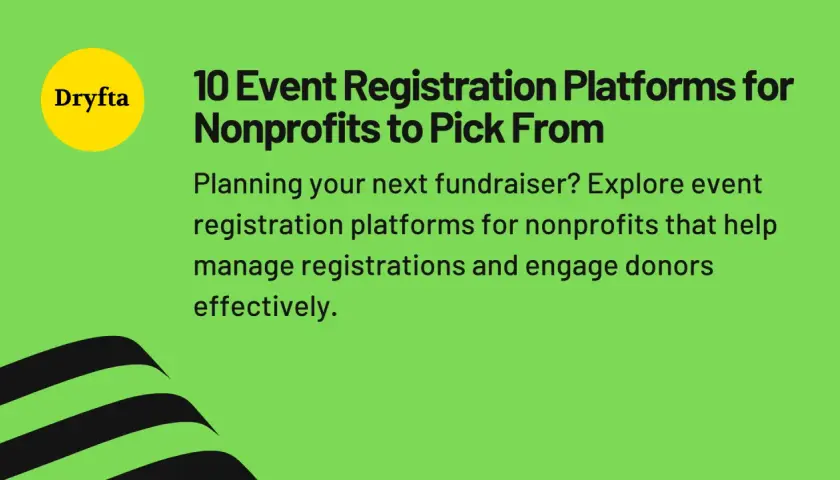 Dryfta

10 Event Registration Platforms for Nonprofits to Pick From

Planning your next fundraiser? Explore event registration platforms for nonprofits that help manage registrations and engage donors effectively.